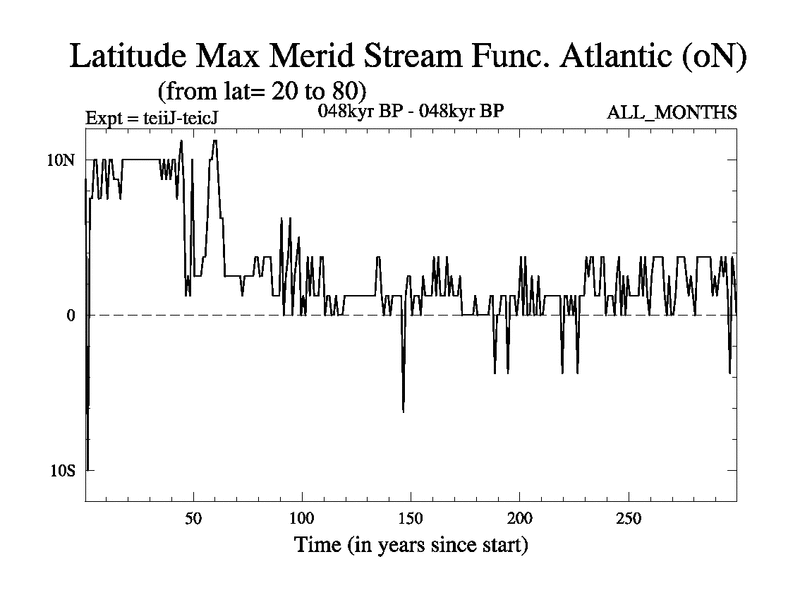 Latitude Max Merid Stream Func. Atlantic (oN)
(from lat= 20 to 80)
Expt = teiiJ-teicJ
048kyr BP - 048kyr BP
ALL_MONTHS

10N
0
10S

50
100
150
200
250

Time (in years since start)